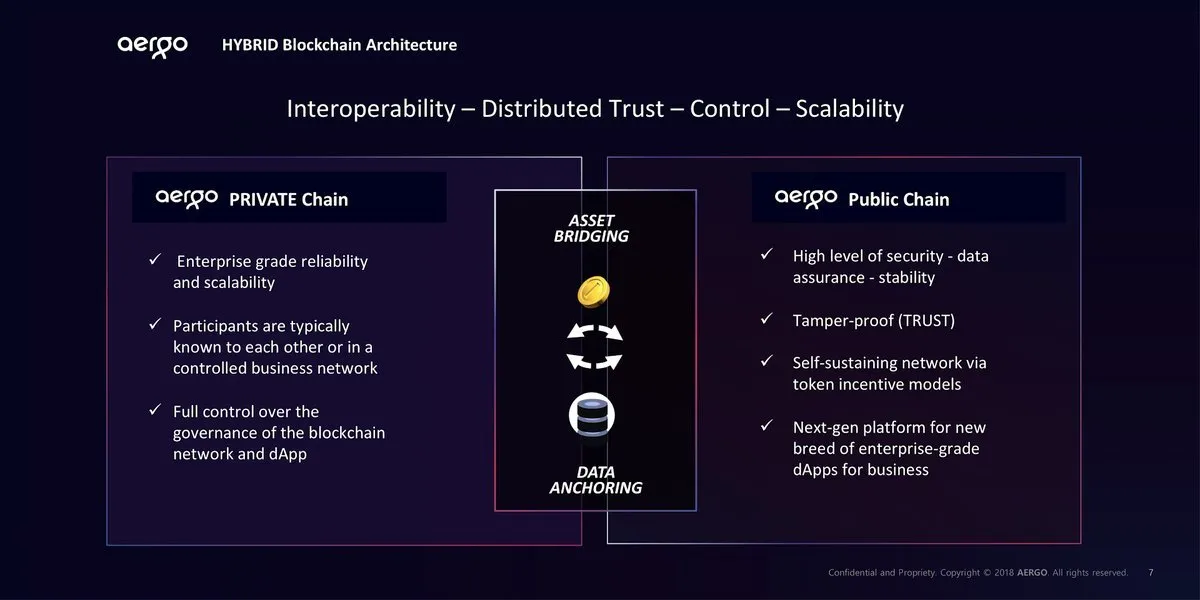 aergo HYBRID Blockchain Architecture

Interoperability – Distributed Trust – Control – Scalability

aergo PRIVATE Chain

✓ Enterprise grade reliability and scalability

✓ Participants are typically known to each other or in a controlled business network

✓ Full control over the governance of the blockchain network and dApp

ASSET BRIDGING

DATA ANCHORING

aergo Public Chain

✓ High level of security - data assurance - stability

✓ Tamper-proof (TRUST)

✓ Self-sustaining network via token incentive models

✓ Next-gen platform for new breed of enterprise-grade dApps for business

Confidential and Propriety. Copyright © 2018 AERGO. All rights reserved. 7